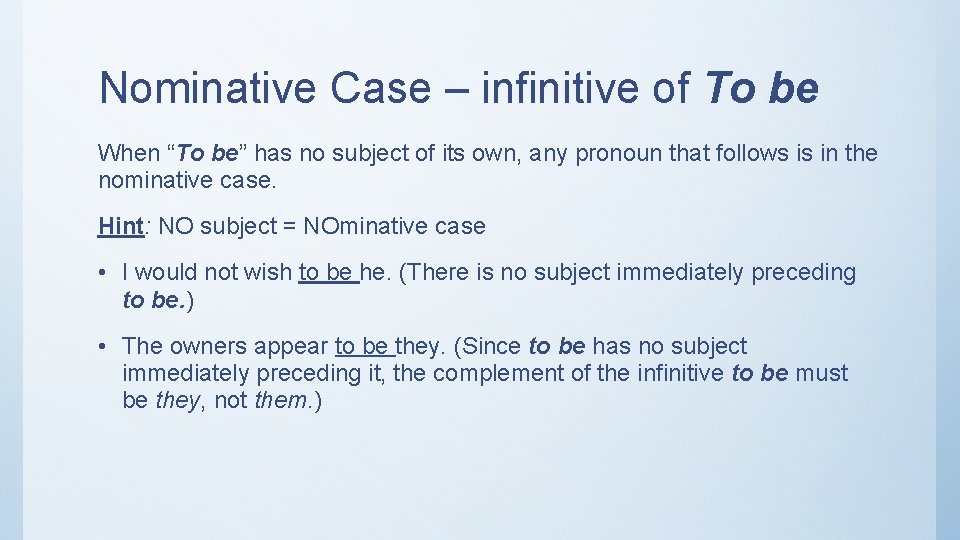 Nominative Case – infinitive of To be

When “To be” has no subject of its own, any pronoun that follows is in the nominative case.

Hint: NO subject = NOminative case

• I would not wish to be he. (There is no subject immediately preceding to be.)

• The owners appear to be they. (Since to be has no subject immediately preceding it, the complement of the infinitive to be must be they, not them.)